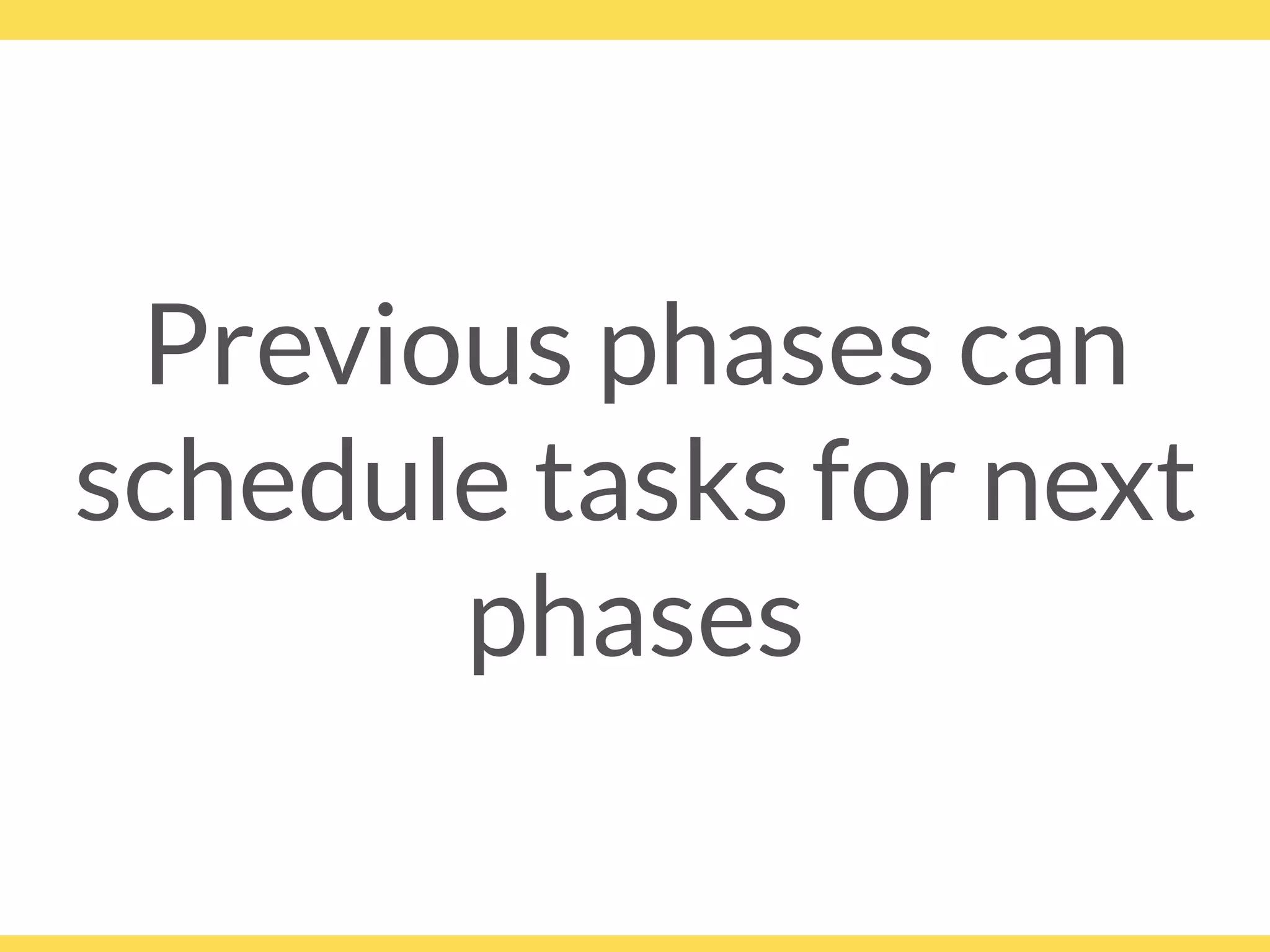 Previous phases can schedule tasks for next phases